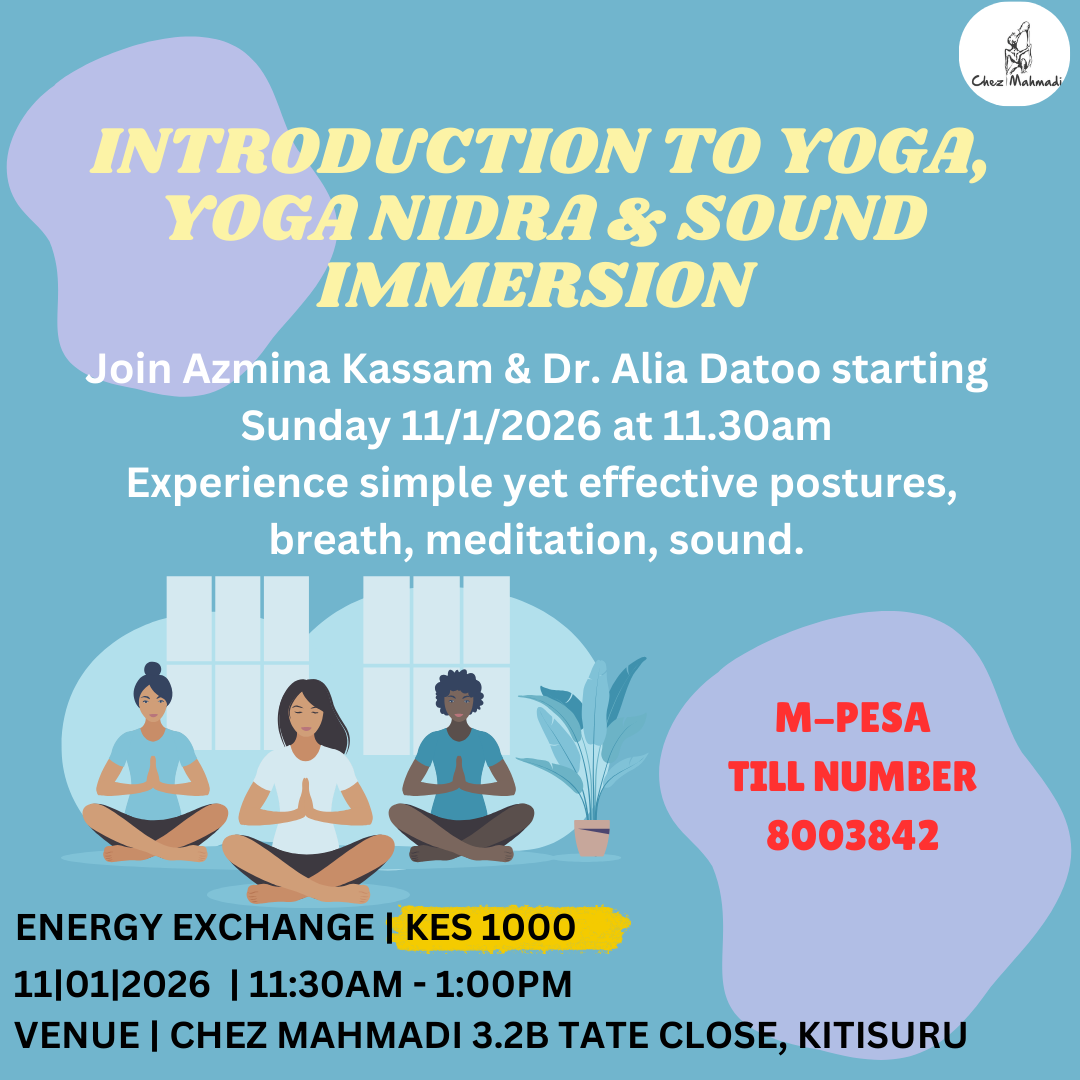 Chez Mahmadi

INTRODUCTION TO YOGA, YOGA NIDRA & SOUND IMMERSION

Join Azmina Kassam & Dr. Alia Datoo starting Sunday 11/1/2026 at 11.30am
Experience simple yet effective postures, breath, meditation, sound.

M-PESA
TILL NUMBER
8003842

ENERGY EXCHANGE | KES 1000
11|01|2026 | 11:30AM - 1:00PM
VENUE | CHEZ MAHMADI 3.2B TATE CLOSE, KITISURU